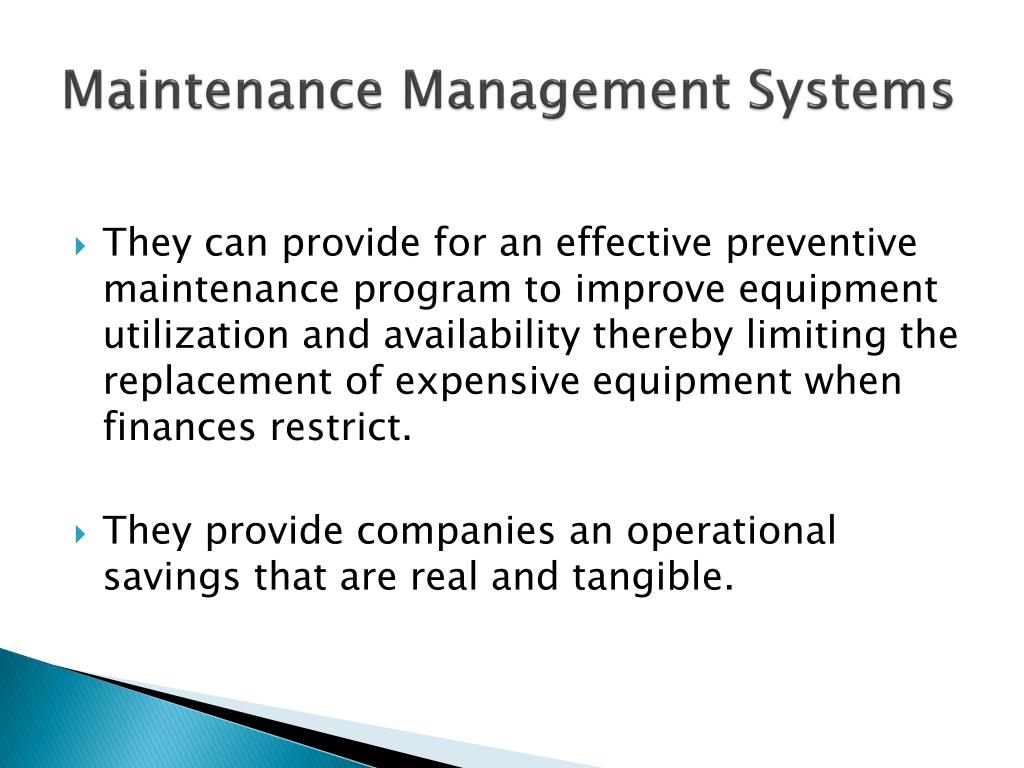 Maintenance Management Systems

They can provide for an effective preventive maintenance program to improve equipment utilization and availability thereby limiting the replacement of expensive equipment when finances restrict.

They provide companies an operational savings that are real and tangible.